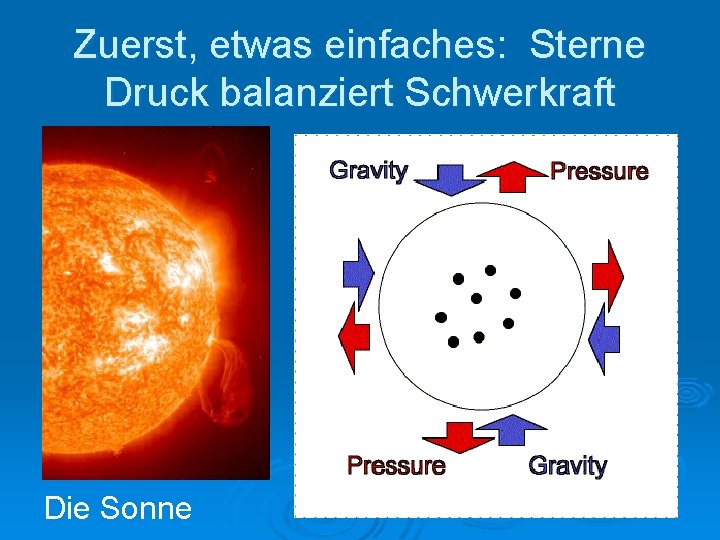 Zuerst, etwas einfaches: Sterne
Druck balanziert Schwerkraft

Gravity
Pressure
Pressure
Gravity

Die Sonne